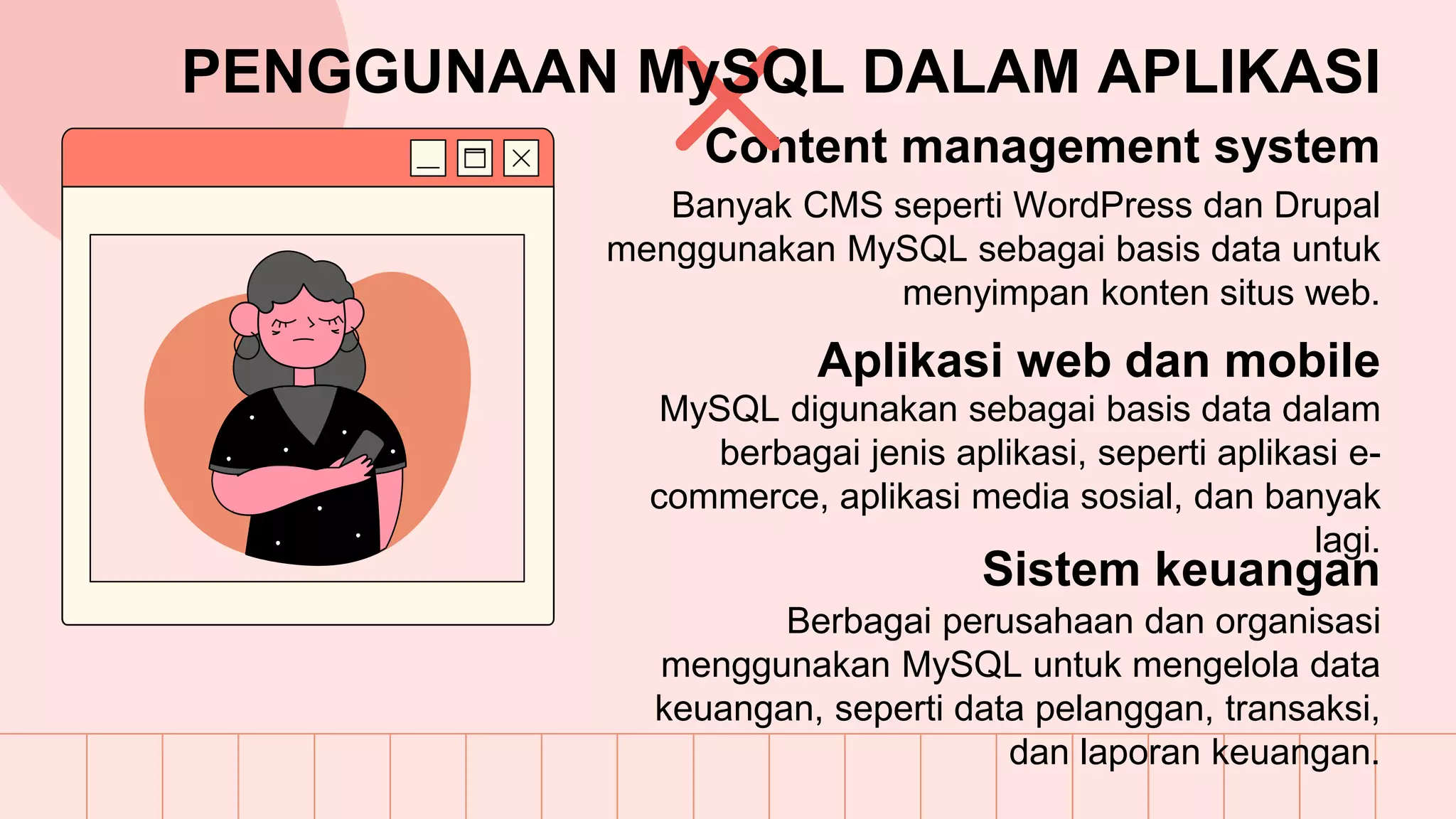 PENGGUNAAN MySQL DALAM APLIKASI

Content management system

Banyak CMS seperti WordPress dan Drupal menggunakan MySQL sebagai basis data untuk menyimpan konten situs web.

Aplikasi web dan mobile

MySQL digunakan sebagai basis data dalam berbagai jenis aplikasi, seperti aplikasi e-commerce, aplikasi media sosial, dan banyak lagi.

Sistem keuangan

Berbagai perusahaan dan organisasi menggunakan MySQL untuk mengelola data keuangan, seperti data pelanggan, transaksi, dan laporan keuangan.